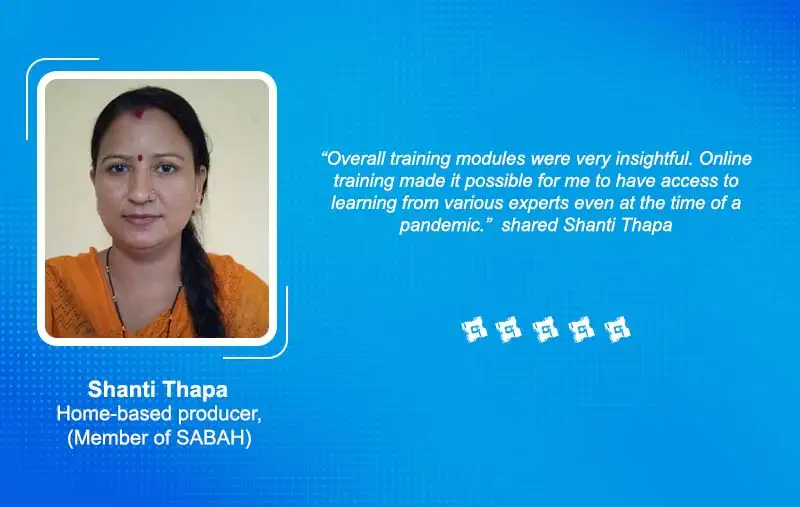 “Overall training modules were very insightful. Online training made it possible for me to have access to learning from various experts even at the time of a pandemic.” shared Shanti Thapa

Shanti Thapa
Home-based producer, (Member of SABAH)